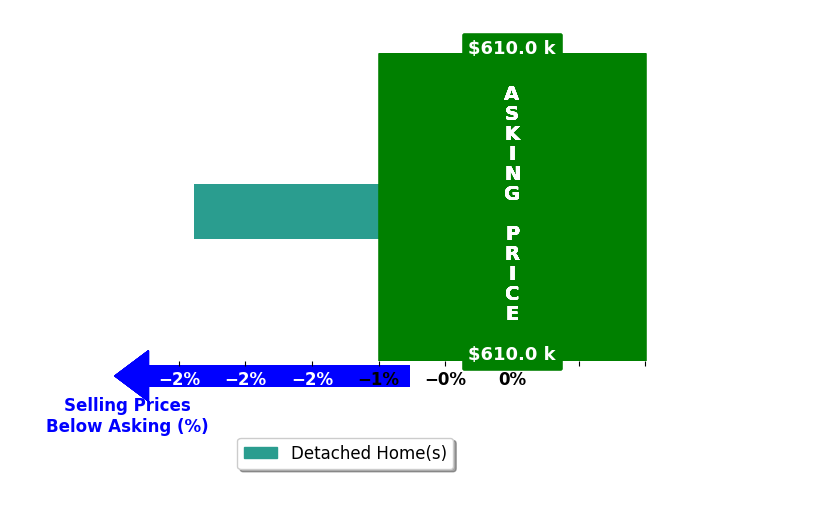 $610.0 k

ASKING PRICE

$610.0 k

−2% −2% −2% −1% −0% 0%

Selling Prices Below Asking (%)

Detached Home(s)